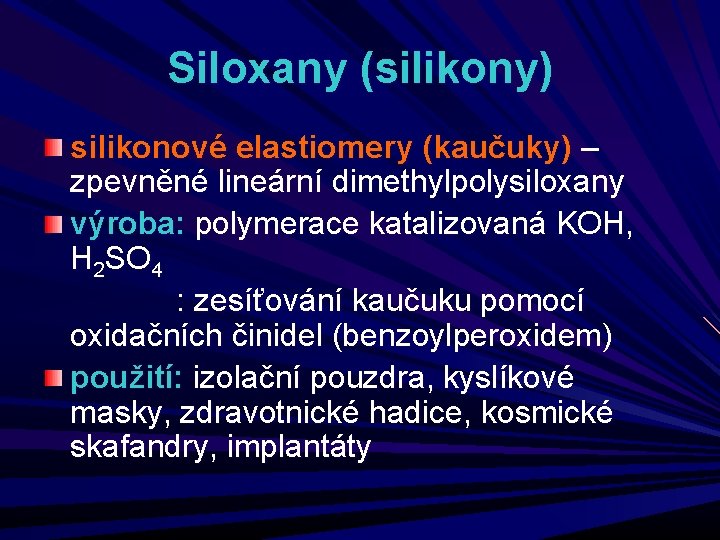 Siloxany (silikony)

silikonové elastiomery (kaučuky) – zpevněné lineární dimethylpolysiloxany

výroba: polymerace katalizovaná KOH, $H_2SO_4$

: zesíťování kaučuku pomocí oxidačních činidel (benzoylperoxidem)

použití: izolační pouzdra, kyslíkové masky, zdravotnické hadice, kosmické skafandry, implantáty